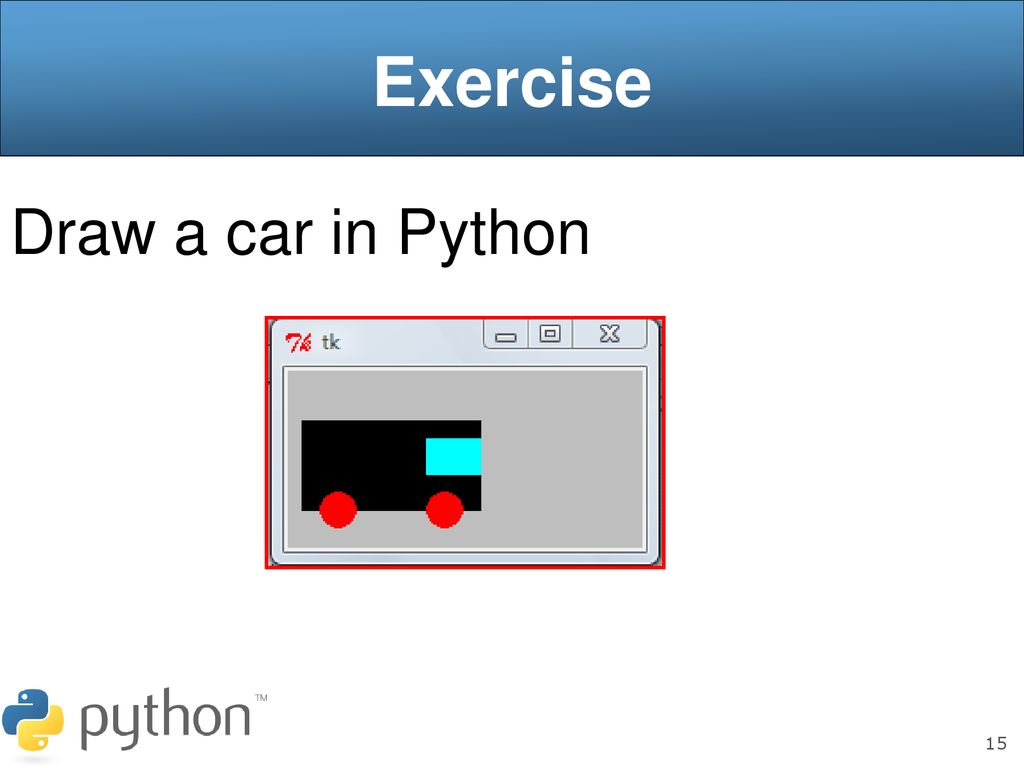 Exercise

Draw a car in Python

tk

python™

15